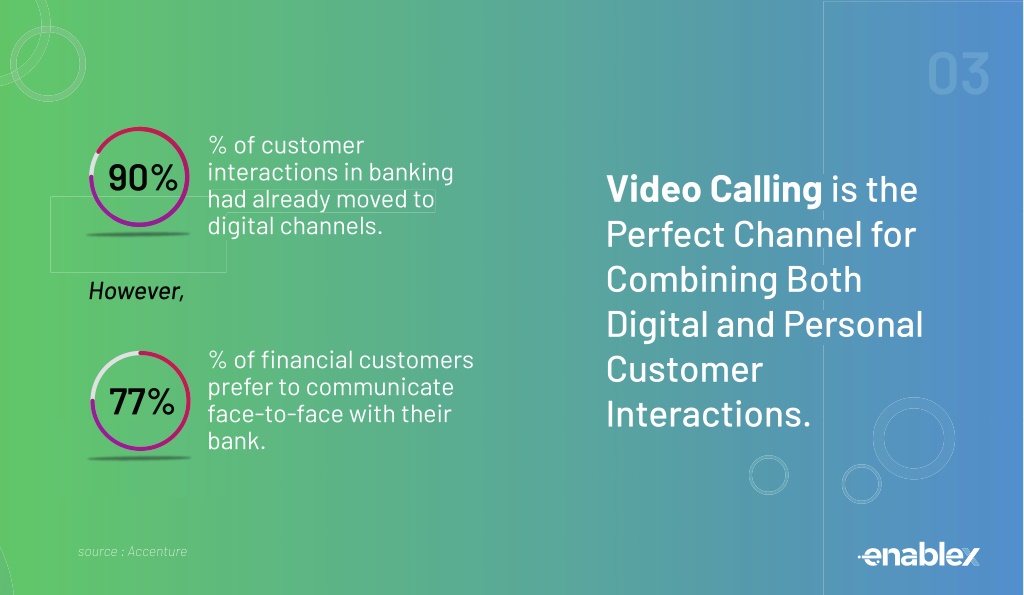 03

90%

% of customer interactions in banking had already moved to digital channels.

However,

77%

% of financial customers prefer to communicate face-to-face with their bank.

Video Calling is the Perfect Channel for Combining Both Digital and Personal Customer Interactions.

source : Accenture

enablex